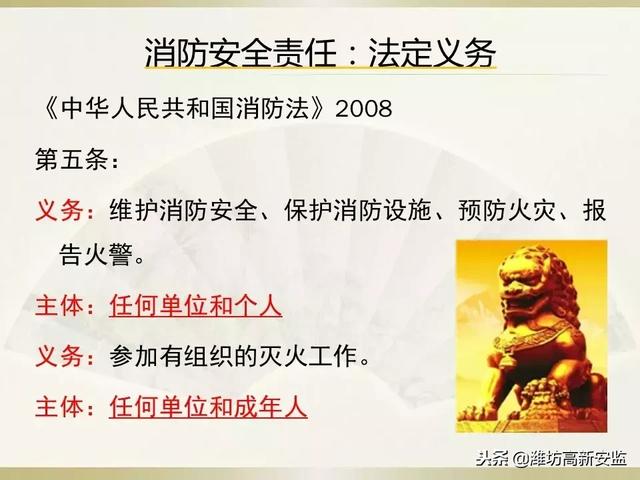 消防安全责任：法定义务

《中华人民共和国消防法》2008

第五条：

义务：维护消防安全、保护消防设施、预防火灾、报告火警。

主体：任何单位和个人

义务：参加有组织的灭火工作。

主体：任何单位和成年人

头条 @潍坊高新安监